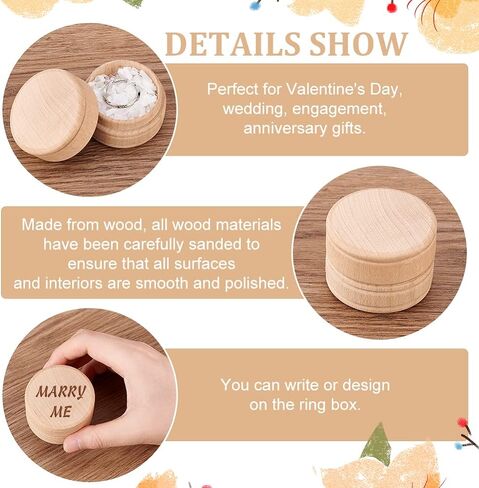 DETAILS SHOW

Perfect for Valentine's Day, wedding, engagement, anniversary gifts.

Made from wood, all wood materials have been carefully sanded to ensure that all surfaces and interiors are smooth and polished.

MARRY ME

You can write or design on the ring box.